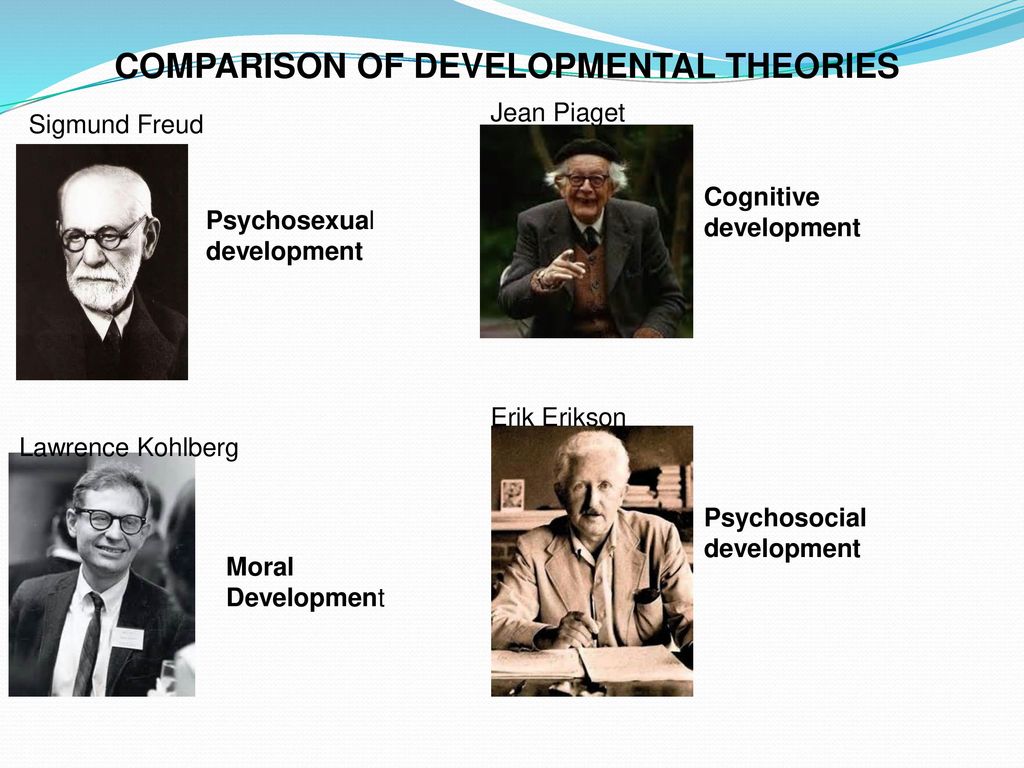 COMPARISON OF DEVELOPMENTAL THEORIES

Sigmund Freud

Psychosexual development

Jean Piaget

Cognitive development

Lawrence Kohlberg

Moral Development

Erik Erikson

Psychosocial development